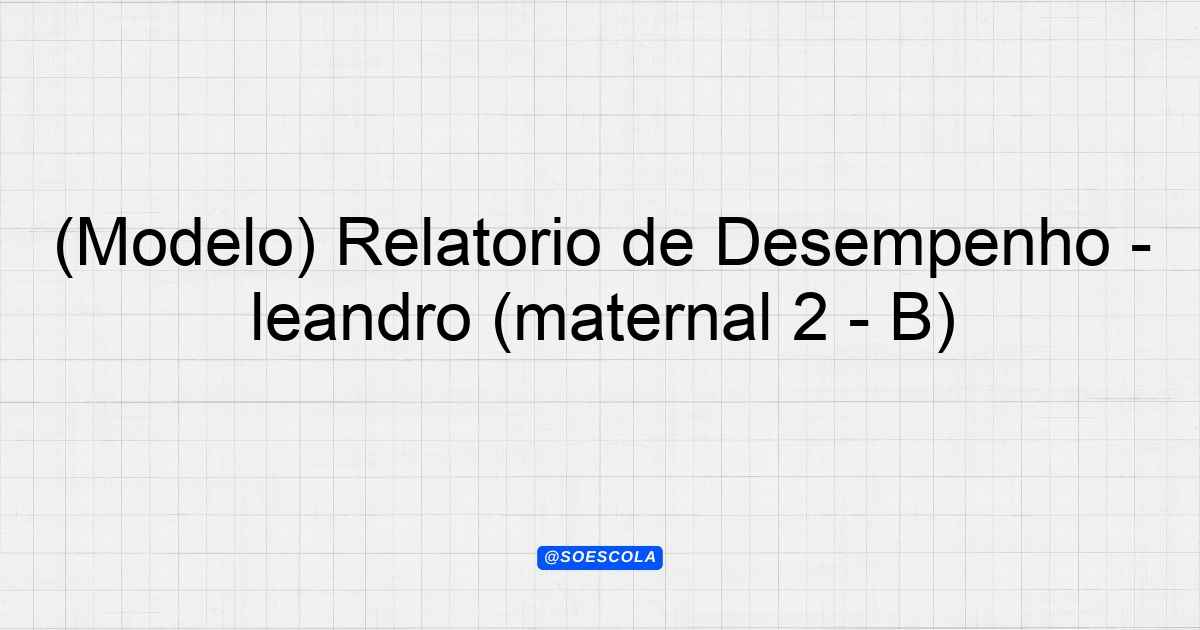 (Modelo) Relatorio de Desempenho - leandro (maternal 2 - B)

@SOESCOLA